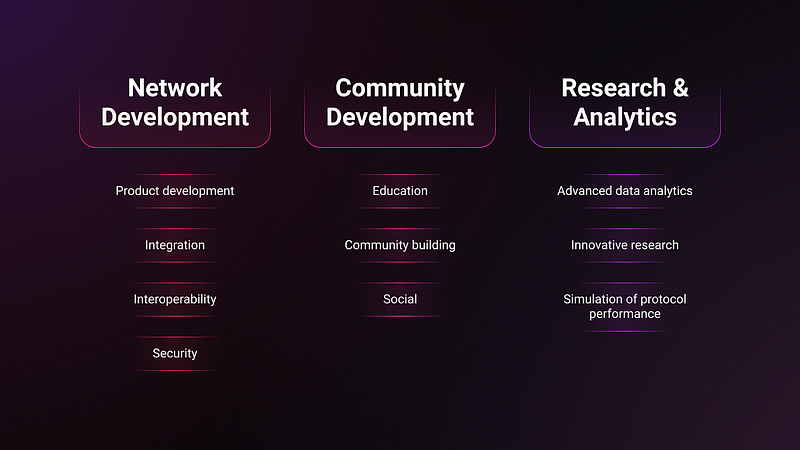 Network Development

Product development

Integration

Interoperability

Security

Community Development

Education

Community building

Social

Research & Analytics

Advanced data analytics

Innovative research

Simulation of protocol performance